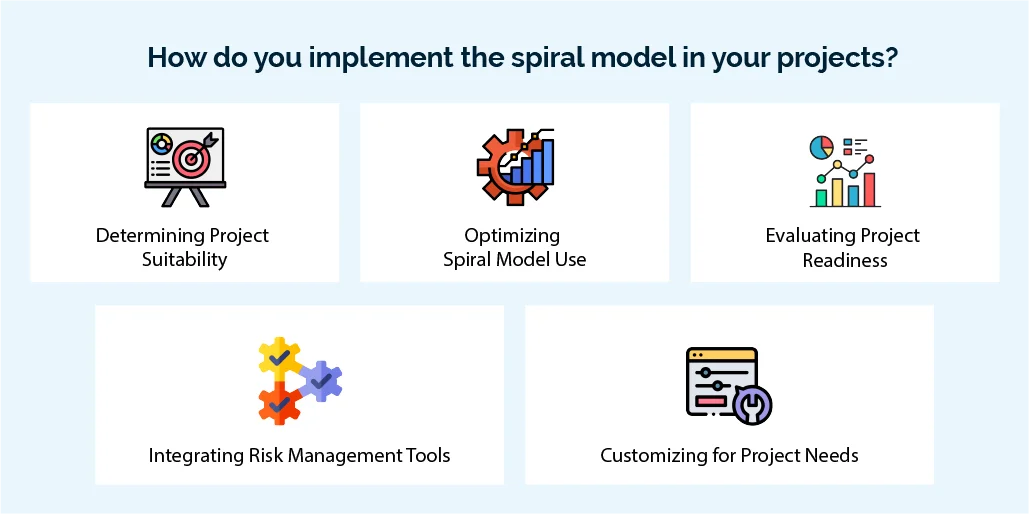 How do you implement the spiral model in your projects?

Determining Project Suitability

Optimizing Spiral Model Use

Evaluating Project Readiness

Integrating Risk Management Tools

Customizing for Project Needs